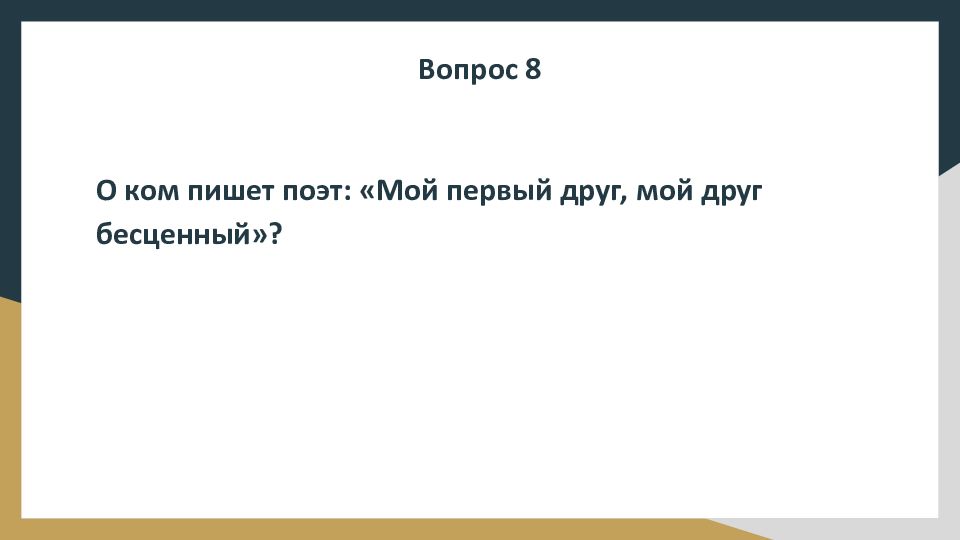 Вопрос 8

О ком пишет поэт: «Мой первый друг, мой друг бесценный»?